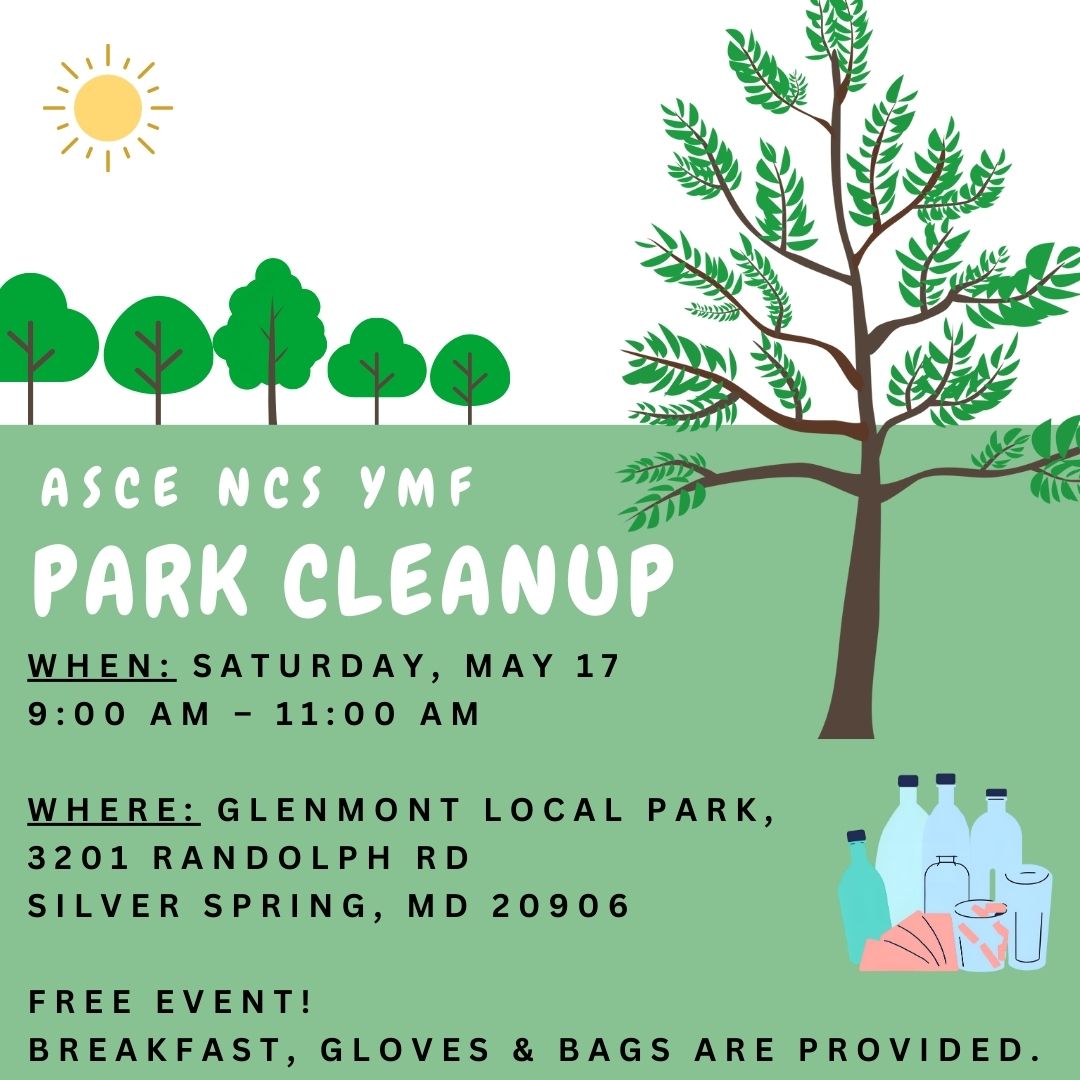 ASCE NCS YMF
PARK CLEANUP

WHEN: SATURDAY, MAY 17
9:00 AM – 11:00 AM

WHERE: GLENMONT LOCAL PARK,
3201 RANDOLPH RD
SILVER SPRING, MD 20906

FREE EVENT!
BREAKFAST, GLOVES & BAGS ARE PROVIDED.